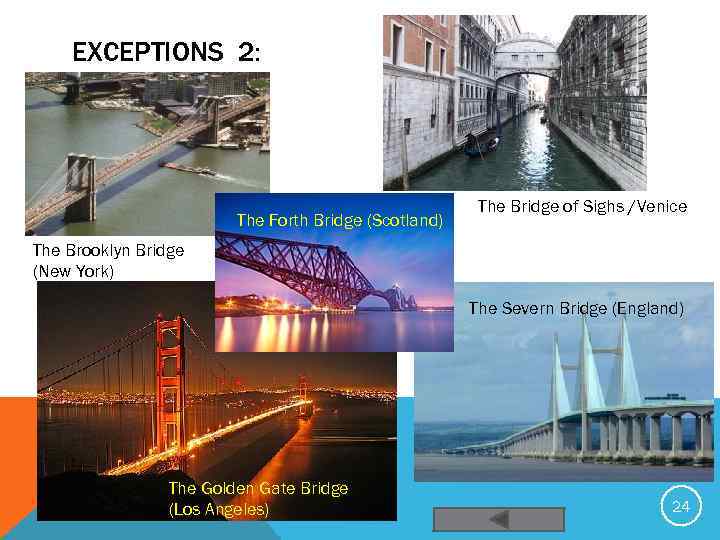 EXCEPTIONS 2:

The Bridge of Sighs /Venice

The Forth Bridge (Scotland)

The Brooklyn Bridge (New York)

The Severn Bridge (England)

The Golden Gate Bridge (Los Angeles)

24